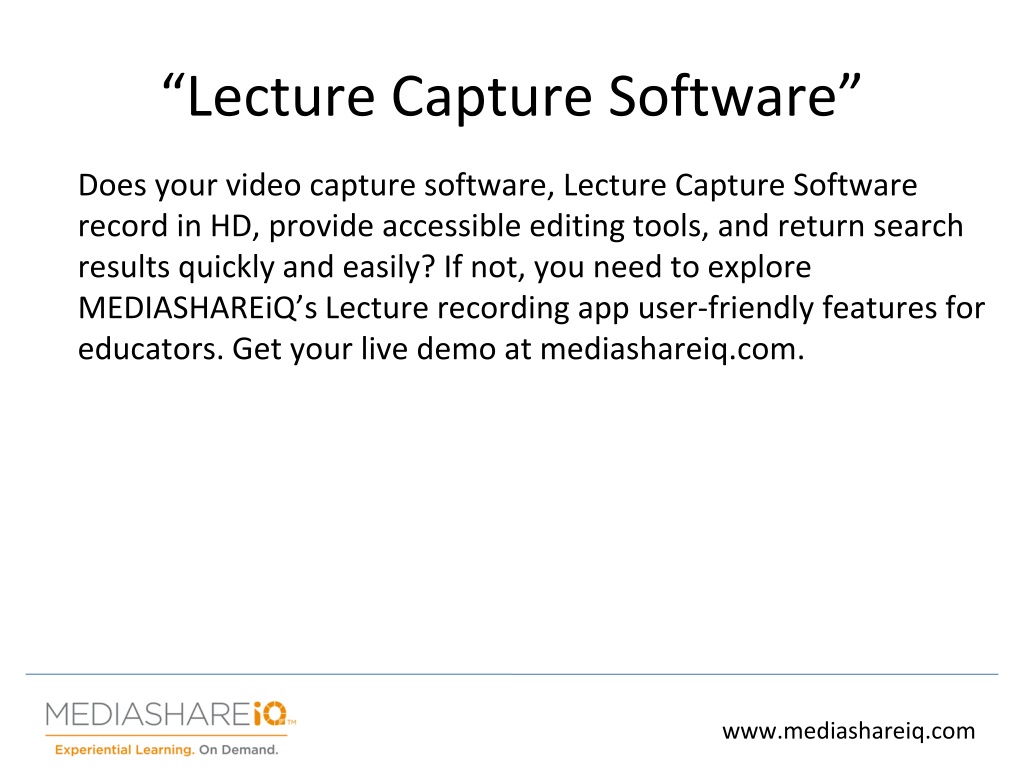 “Lecture Capture Software”

Does your video capture software, Lecture Capture Software record in HD, provide accessible editing tools, and return search results quickly and easily? If not, you need to explore MEDIASHAREiQ’s Lecture recording app user-friendly features for educators. Get your live demo at mediashareiq.com.

MEDIASHAREiQ™
Experiential Learning. On Demand.

www.mediashareiq.com